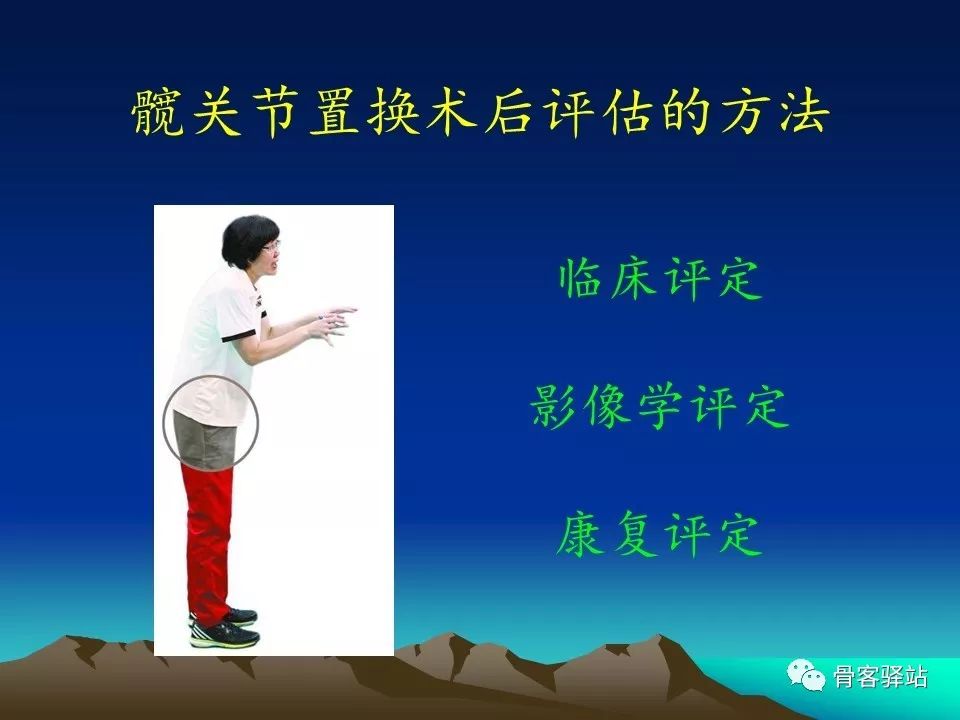 髋关节置换术后评估的方法

临床评定

影像学评定

康复评定

骨客驿站